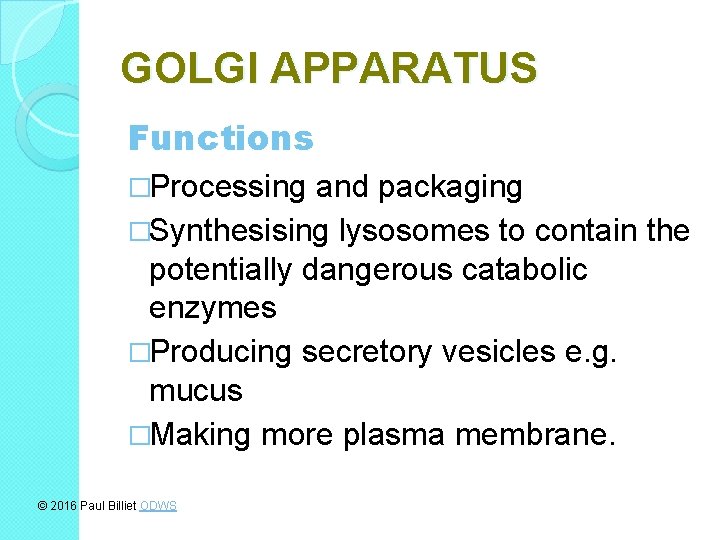 GOLGI APPARATUS

Functions

□Processing and packaging

□Synthesising lysosomes to contain the potentially dangerous catabolic enzymes

□Producing secretory vesicles e.g. mucus

□Making more plasma membrane.

© 2016 Paul Billiet ODWS